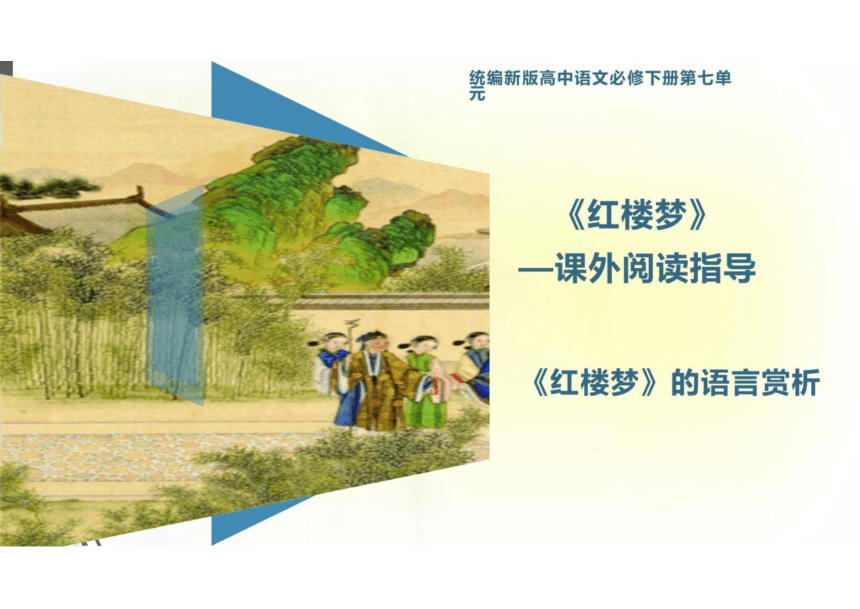 统编新版高中语文必修下册第七单元

《红楼梦》
—课外阅读指导

《红楼梦》的语言赏析